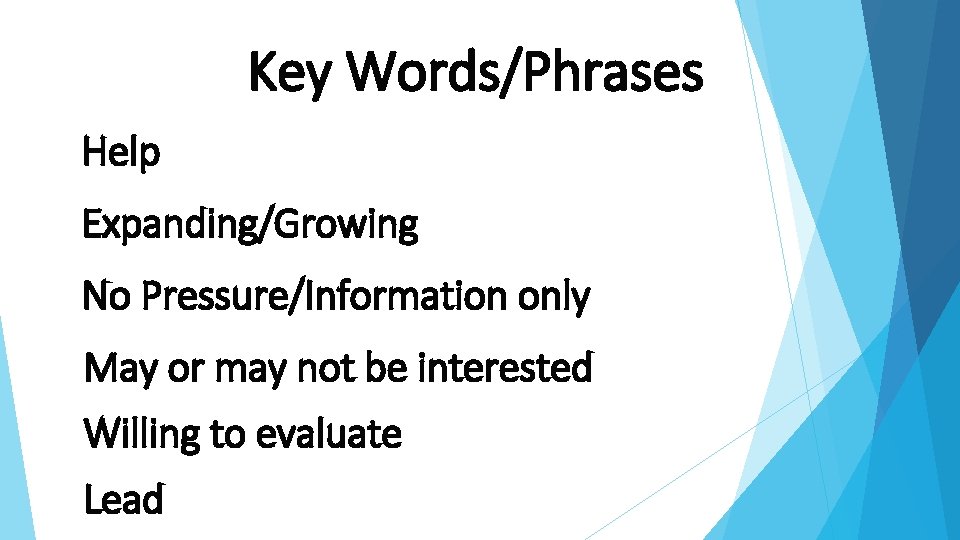 Key Words/Phrases

Help

Expanding/Growing

No Pressure/Information only

May or may not be interested

Willing to evaluate

Lead